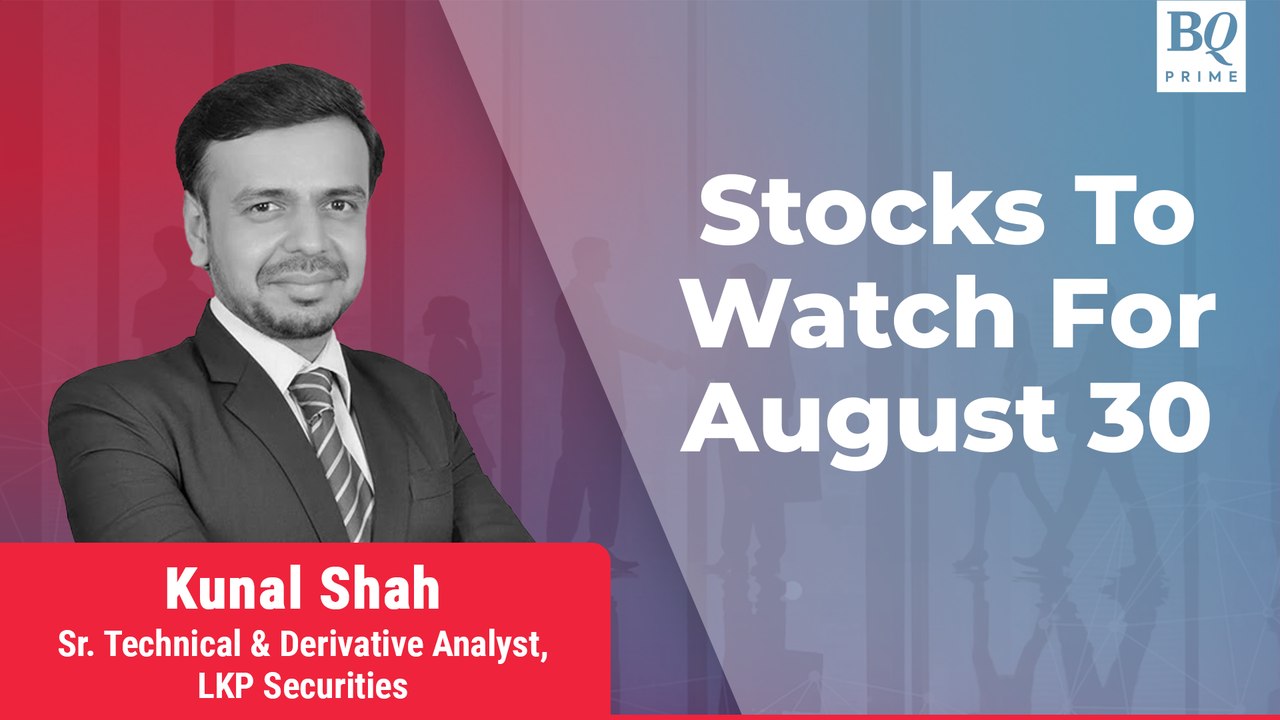 BQ PRIME

Stocks To Watch For August 30

Kunal Shah
Sr. Technical & Derivative Analyst, LKP Securities